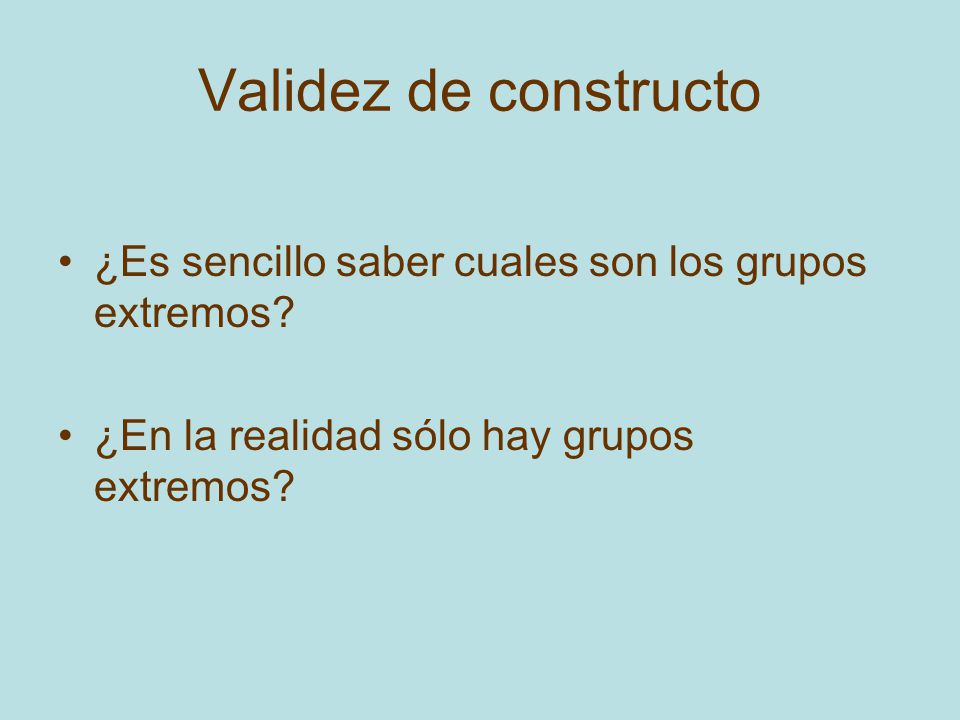 Validez de constructo

• ¿Es sencillo saber cuales son los grupos extremos?

• ¿En la realidad sólo hay grupos extremos?